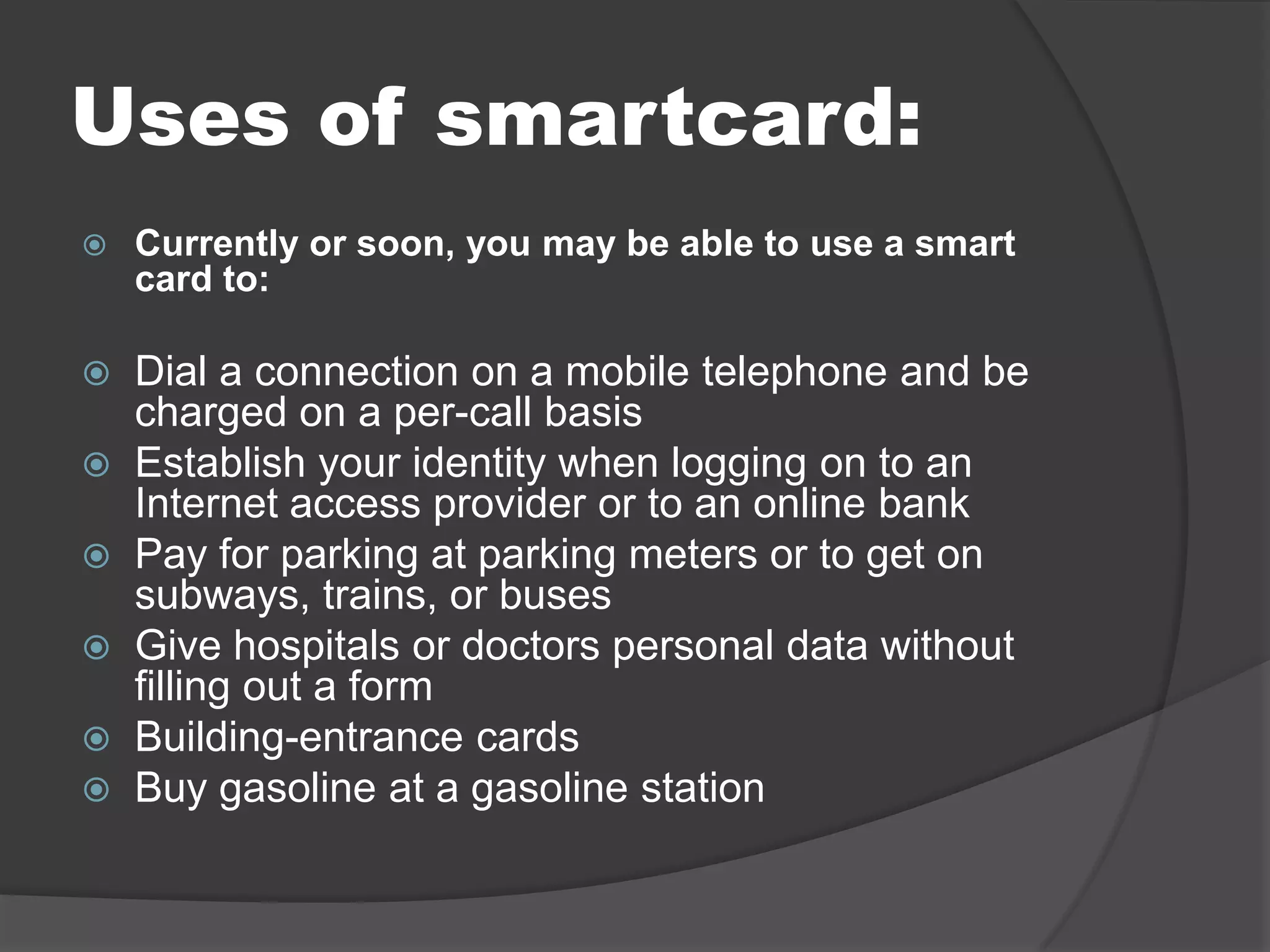 Uses of smartcard:

Currently or soon, you may be able to use a smart card to:

Dial a connection on a mobile telephone and be charged on a per-call basis
Establish your identity when logging on to an Internet access provider or to an online bank
Pay for parking at parking meters or to get on subways, trains, or buses
Give hospitals or doctors personal data without filling out a form
Building-entrance cards
Buy gasoline at a gasoline station